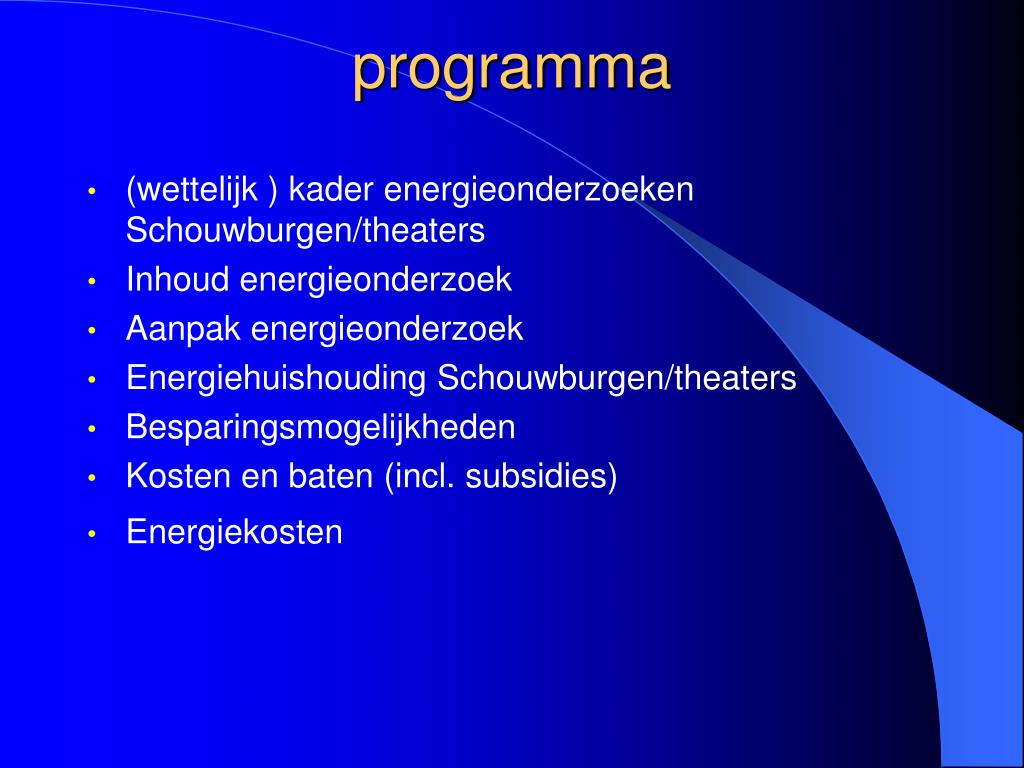 programma

• (wettelijk ) kader energieonderzoeken Schouwburgen/theaters
• Inhoud energieonderzoek
• Aanpak energieonderzoek
• Energiehuishouding Schouwburgen/theaters
• Besparingsmogelijkheden
• Kosten en baten (incl. subsidies)
• Energiekosten